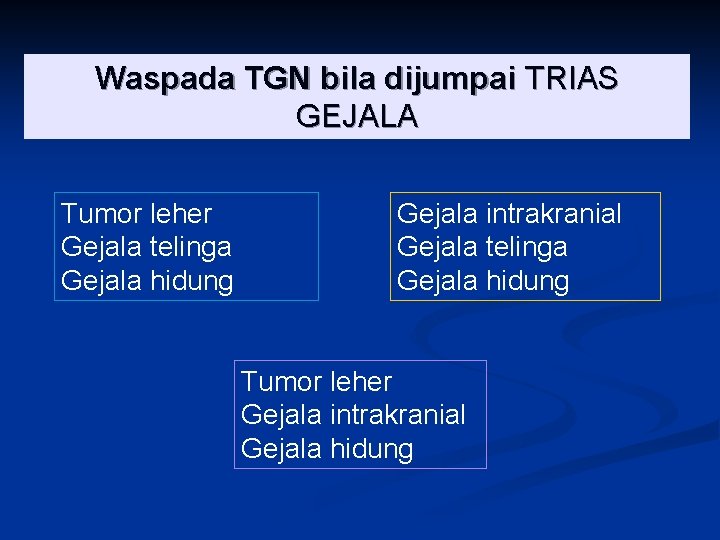 Waspada TGN bila dijumpai TRIAS GEJALA

Tumor leher
Gejala telinga
Gejala hidung

Gejala intrakranial
Gejala telinga
Gejala hidung

Tumor leher
Gejala intrakranial
Gejala hidung